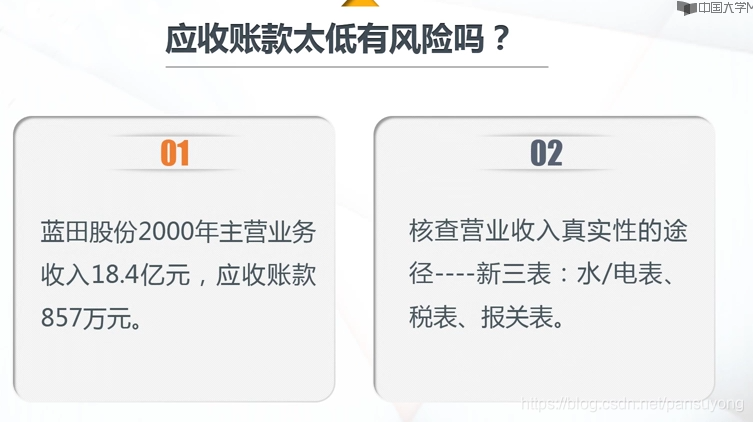 中国大学M

应收账款太低有风险吗？

01

蓝田股份2000年主营业务收入18.4亿元，应收账款857万元。

02

核查营业收入真实性的途径----新三表：水/电表、税表、报关表。

https://blog.csdn.net/pansuyong